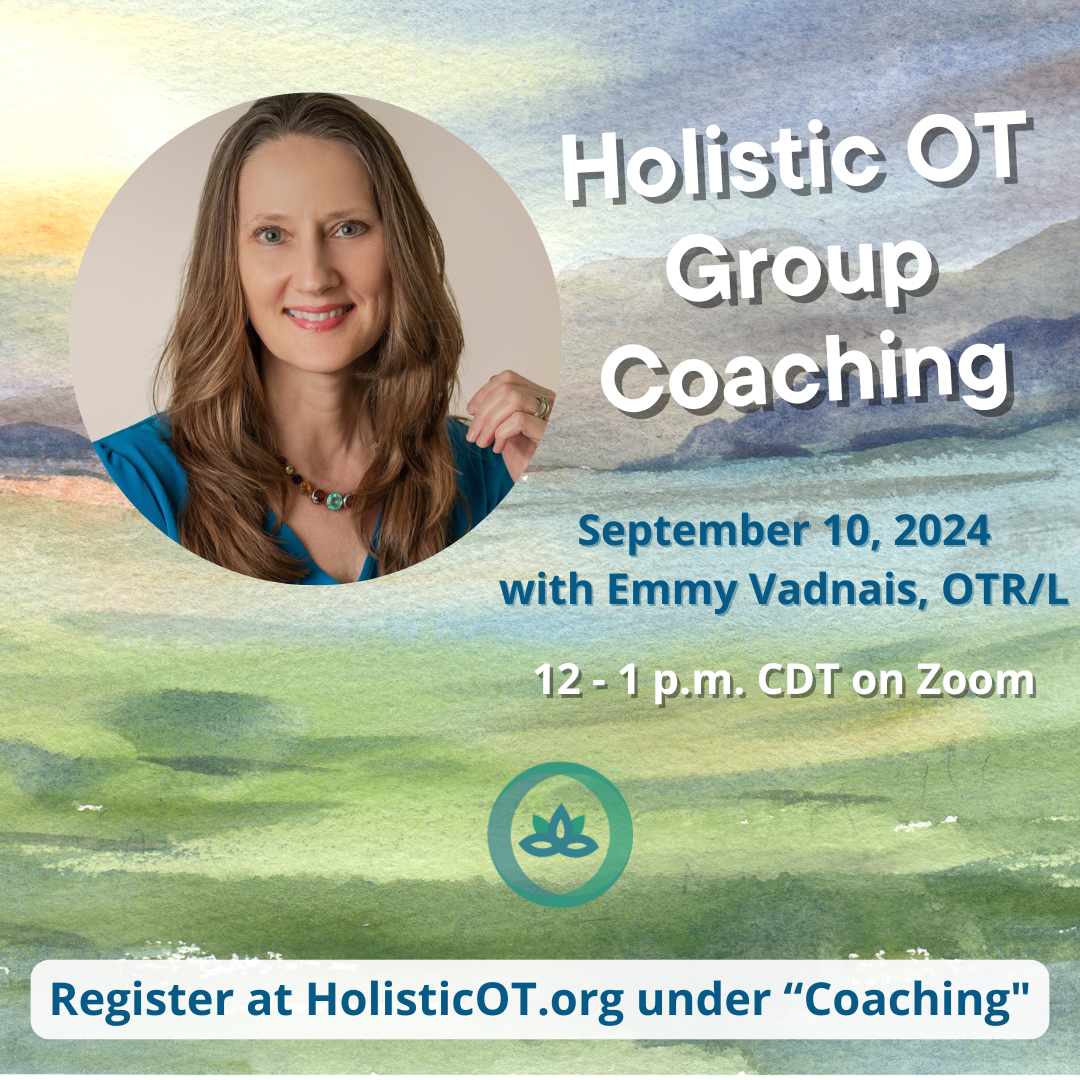 Holistic OT Group Coaching

September 10, 2024
with Emmy Vadnais, OTR/L

12 - 1 p.m. CDT on Zoom

Register at HolisticOT.org under “Coaching"